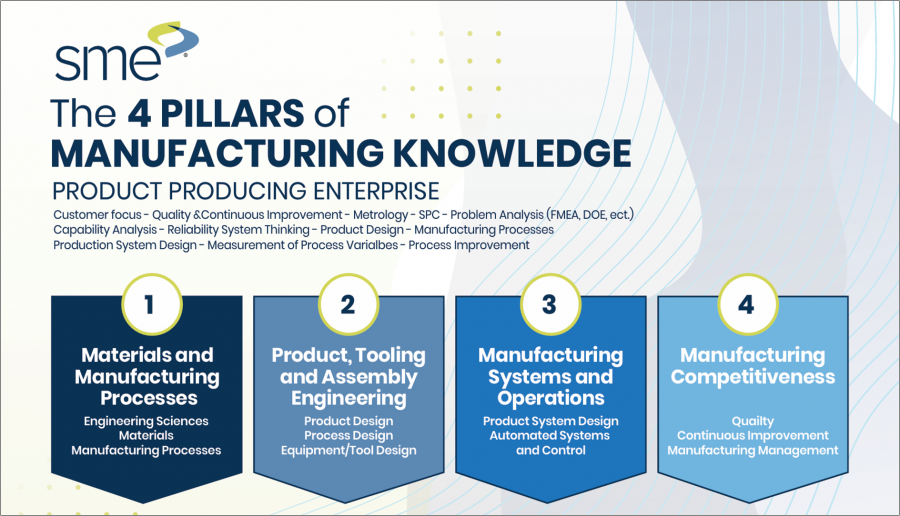 sme

The 4 PILLARS of MANUFACTURING KNOWLEDGE

PRODUCT PRODUCING ENTERPRISE

Customer focus - Quality &Continuous Improvement - Metrology - SPC - Problem Analysis (FMEA, DOE, ect.) Capability Analysis - Reliability System Thinking - Product Design - Manufacturing Processes Production System Design - Measurement of Process Varialbes - Process Improvement

1

Materials and Manufacturing Processes

Engineering Sciences
Materials
Manufacturing Processes

2

Product, Tooling and Assembly Engineering

Product Design
Process Design
Equipment/Tool Design

3

Manufacturing Systems and Operations

Product System Design
Automated Systems and Control

4

Manufacturing Competitiveness

Quailty
Continuous Improvement
Manufacturing Management